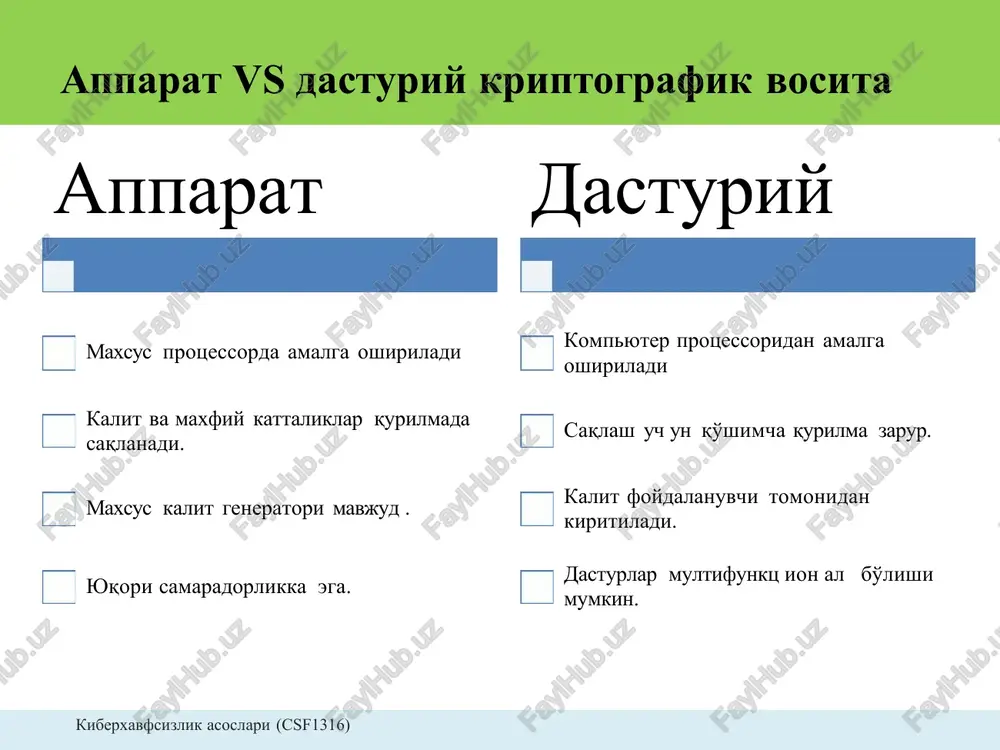 Аппарат VS дастурий криптографик восита

Аппарат

Махсус процессорда амалга оширилади

Калит ва махфий катталиклар қурилмада сақланади.

Махсус калит генератори мавжуд .

Юқори самарадорликка эга.

Дастурий

Компьютер процессоридан амалга оширилади

Сақлаш уч ун қўшимча қурилма зарур.

Калит фойдаланувчи томонидан киритилади.

Дастурлар мултифункц ион ал бўлиши мумкин.

Киберхавфсизлик асослари (CSF1316)

FaylHub.uz